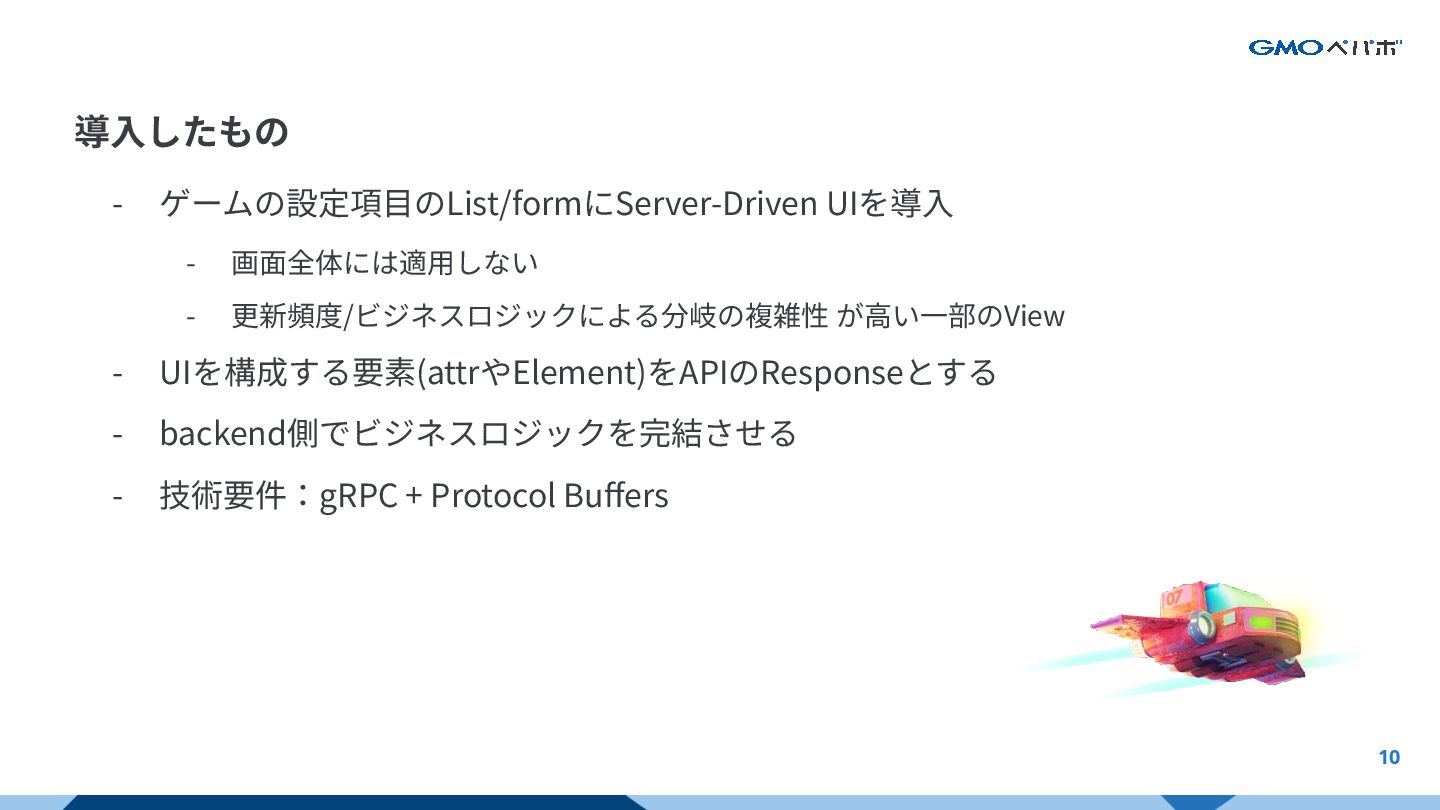 GMOペパボ

導入したもの

- ゲームの設定項目のList/formにServer-Driven UIを導入
  - 画面全体には適用しない
  - 更新頻度/ビジネスロジックによる分岐の複雑性 が高い一部のView
- UIを構成する要素(attrやElement)をAPIのResponseとする
- backend側でビジネスロジックを完結させる
- 技術要件：gRPC + Protocol Buffers

07

10